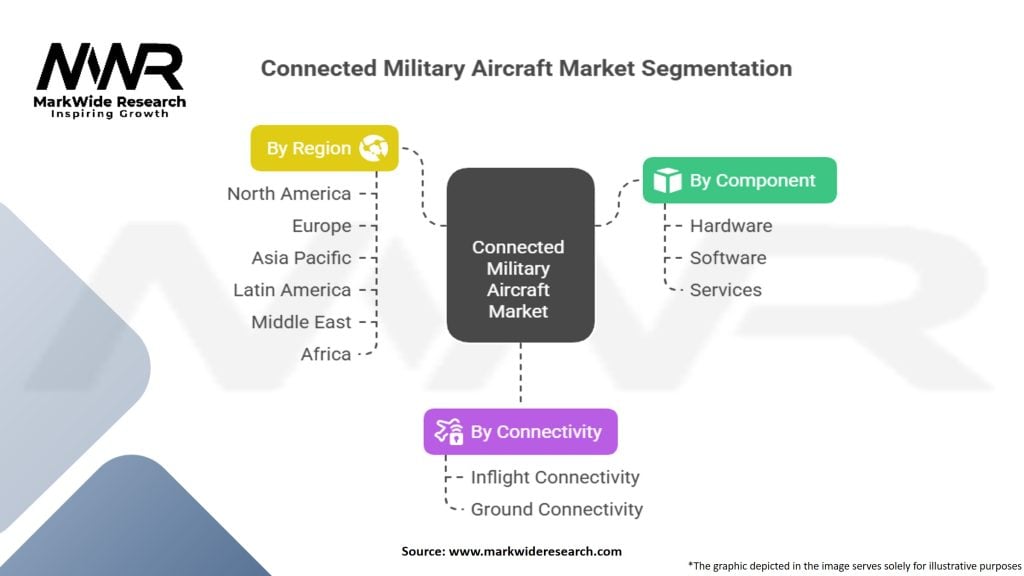 MWR
MarkWide Research
Inspiring Growth

Connected Military Aircraft Market Segmentation

By Region
North America
Europe
Asia Pacific
Latin America
Middle East
Africa

Connected Military Aircraft Market

By Component
Hardware
Software
Services

By Connectivity
Inflight Connectivity
Ground Connectivity

Source: www.markwideresearch.com

*The graphic depicted in the image serves solely for illustrative purposes